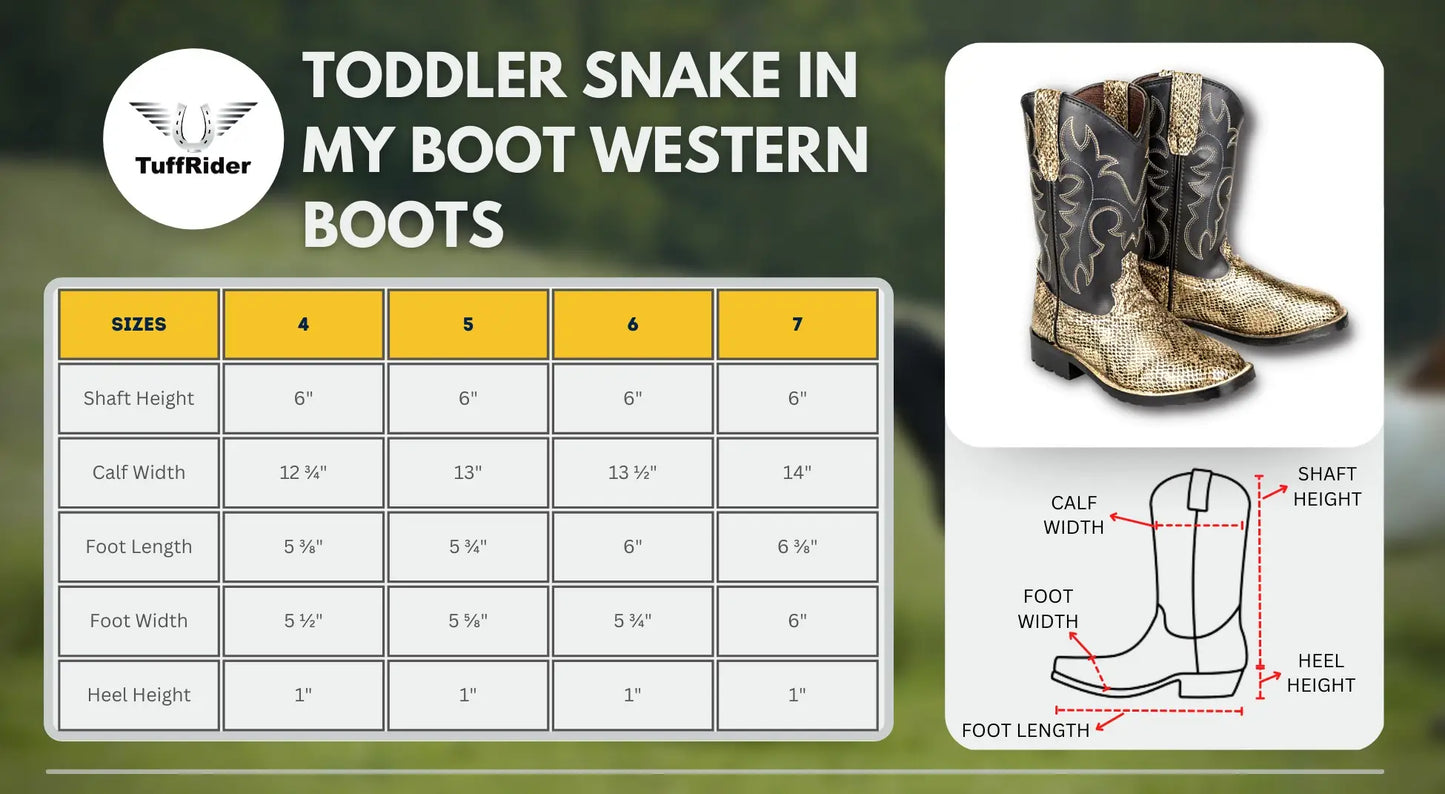 TuffRider

TODDLER SNAKE IN MY BOOT WESTERN BOOTS

| SIZES | 4 | 5 | 6 | 7 |
|---|---|---|---|---|
| Shaft Height | 6" | 6" | 6" | 6" |
| Calf Width | 12 ¾" | 13" | 13 ½" | 14" |
| Foot Length | 5 ⅜" | 5 ¾" | 6" | 6 ⅜" |
| Foot Width | 5 ½" | 5 ⅝" | 5 ¾" | 6" |
| Heel Height | 1" | 1" | 1" | 1" |

CALF WIDTH

SHAFT HEIGHT

FOOT WIDTH

HEEL HEIGHT

FOOT LENGTH